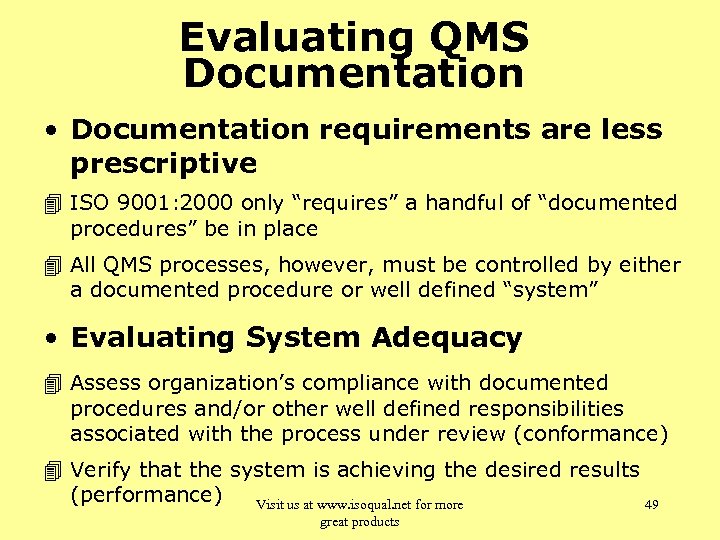 Evaluating QMS Documentation

• Documentation requirements are less prescriptive

ISO 9001:2000 only "requires" a handful of "documented procedures" be in place

All QMS processes, however, must be controlled by either a documented procedure or well defined "system"

• Evaluating System Adequacy

Assess organization's compliance with documented procedures and/or other well defined responsibilities associated with the process under review (conformance)

Verify that the system is achieving the desired results (performance)

Visit us at www.isoqual.net for more great products

49